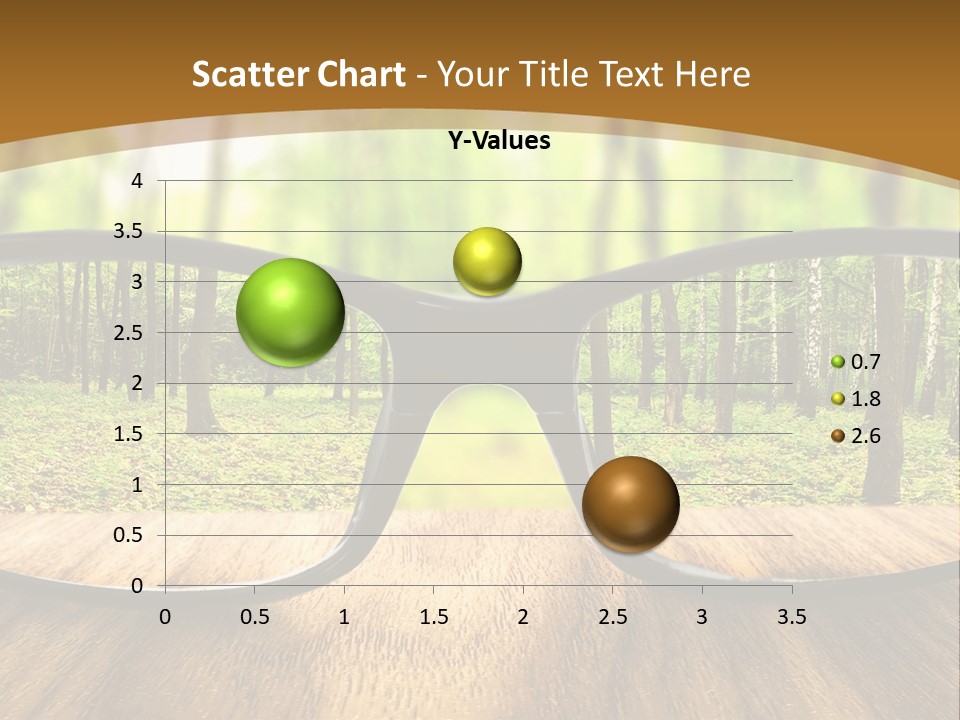 Scatter Chart - Your Title Text Here

Y-Values

4
3.5
3
2.5
2
1.5
1
0.5
0

0 0.5 1 1.5 2 2.5 3 3.5

0.7
1.8
2.6